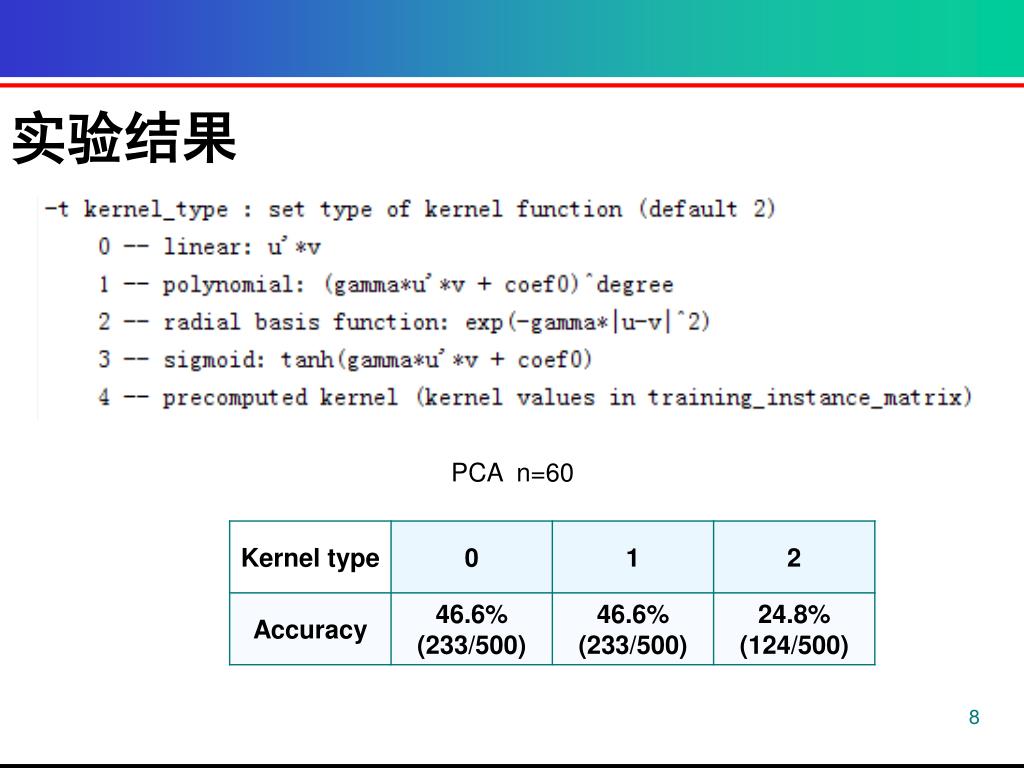 实验结果

-t kernel_type : set type of kernel function (default 2)
0 -- linear: u'*v
1 -- polynomial: (gamma*u'*v + coef0)^degree
2 -- radial basis function: exp(-gamma*|u-v|^2)
3 -- sigmoid: tanh(gamma*u'*v + coef0)
4 -- precomputed kernel (kernel values in training_instance_matrix)

PCA n=60

| Kernel type | 0 | 1 | 2 |
|---|---|---|---|
| Accuracy | 46.6% (233/500) | 46.6% (233/500) | 24.8% (124/500) |

8